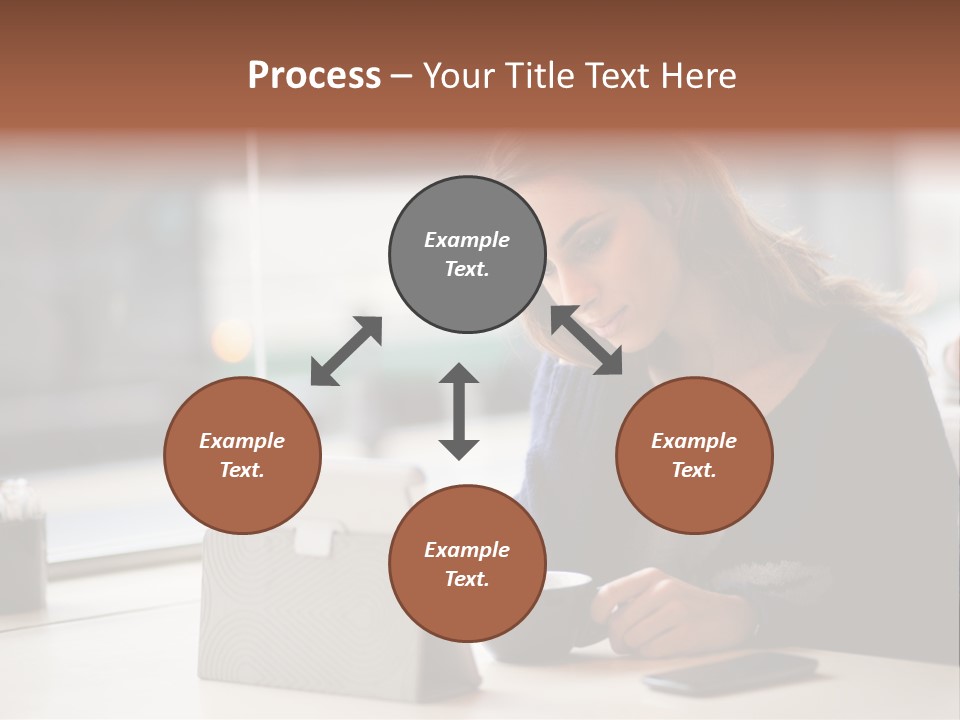 Process – Your Title Text Here

Example Text.

Example Text.

Example Text.

Example Text.